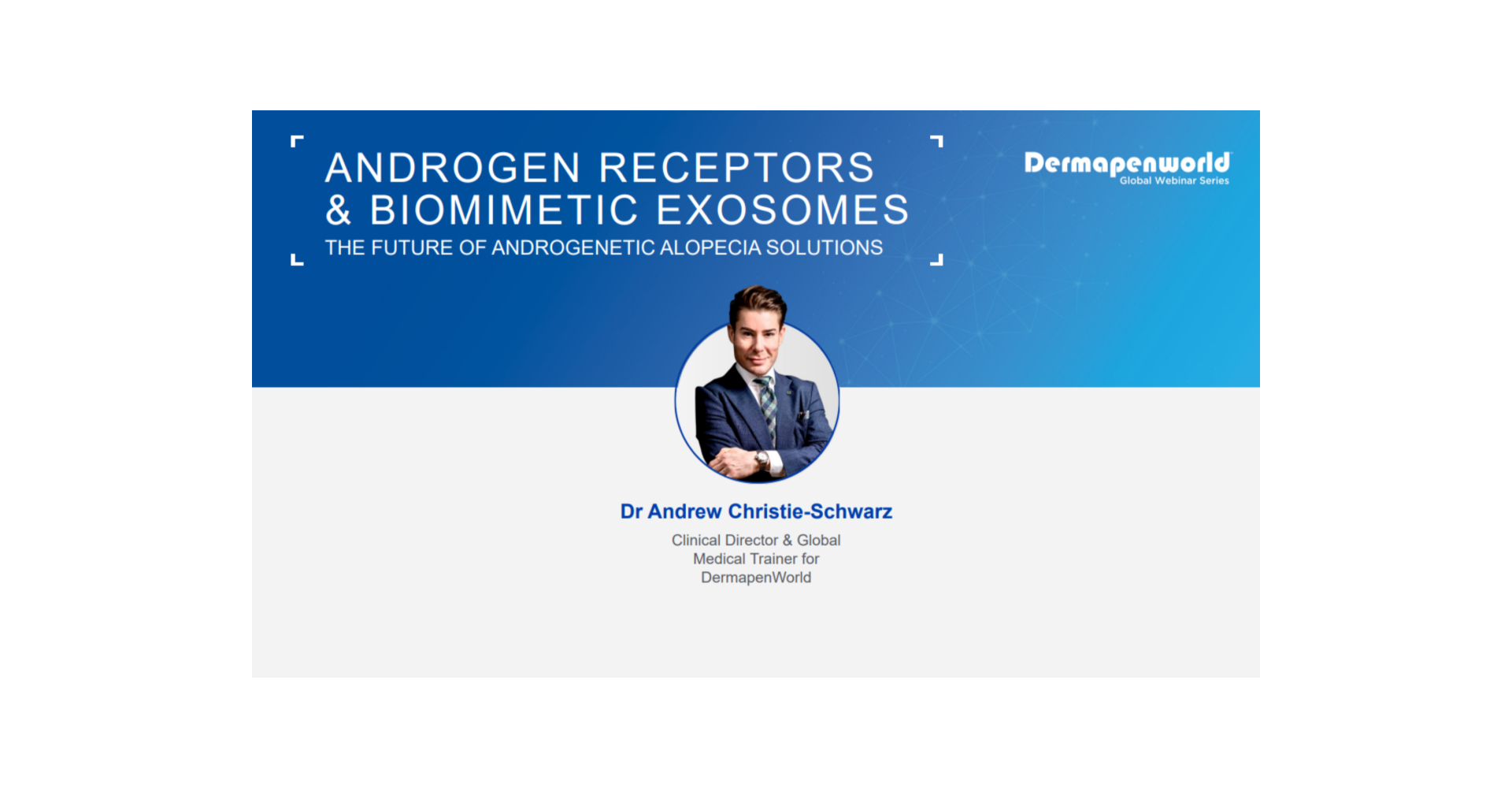 ANDROGEN RECEPTORS
& BIOMIMETIC EXOSOMES
THE FUTURE OF ANDROGENETIC ALOPECIA SOLUTIONS

Dermapenworld
Global Webinar Series

Dr Andrew Christie-Schwarz

Clinical Director & Global Medical Trainer for DermapenWorld